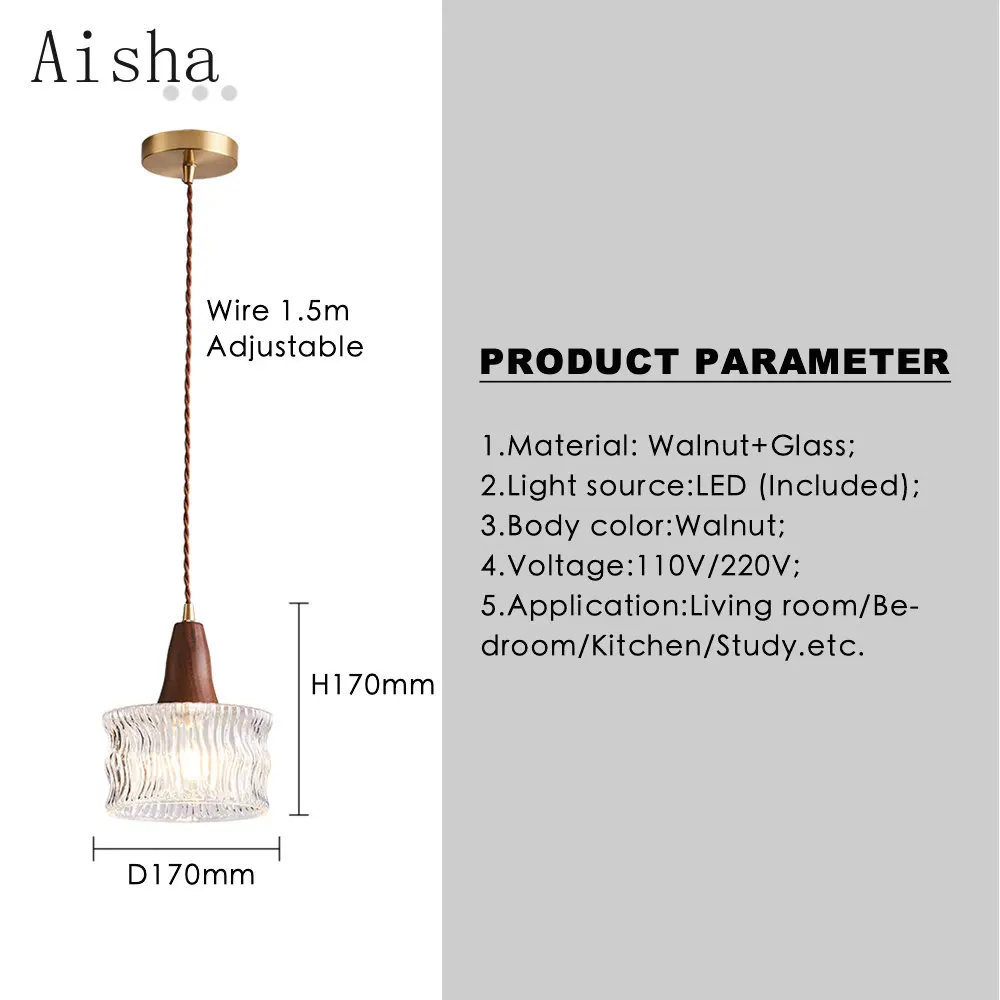 Aisha

Wire 1.5m
Adjustable

H170mm

D170mm

PRODUCT PARAMETER

1.Material: Walnut+Glass;
2.Light source:LED (Included);
3.Body color:Walnut;
4.Voltage:110V/220V;
5.Application:Living room/Bedroom/Kitchen/Study.etc.